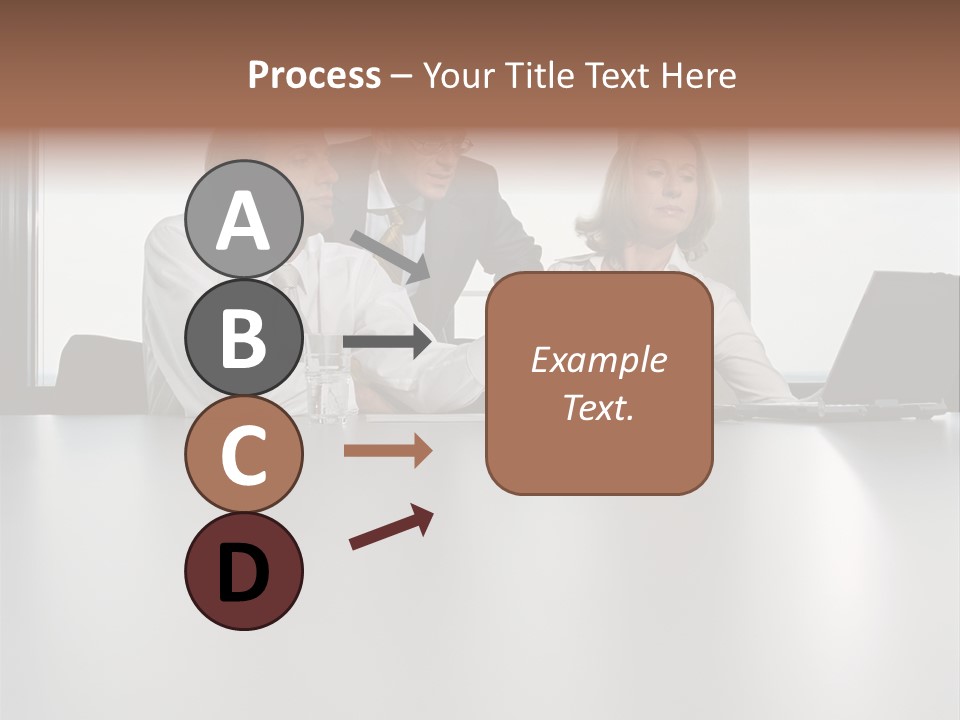 Process – Your Title Text Here

A

B

C

D

Example Text.